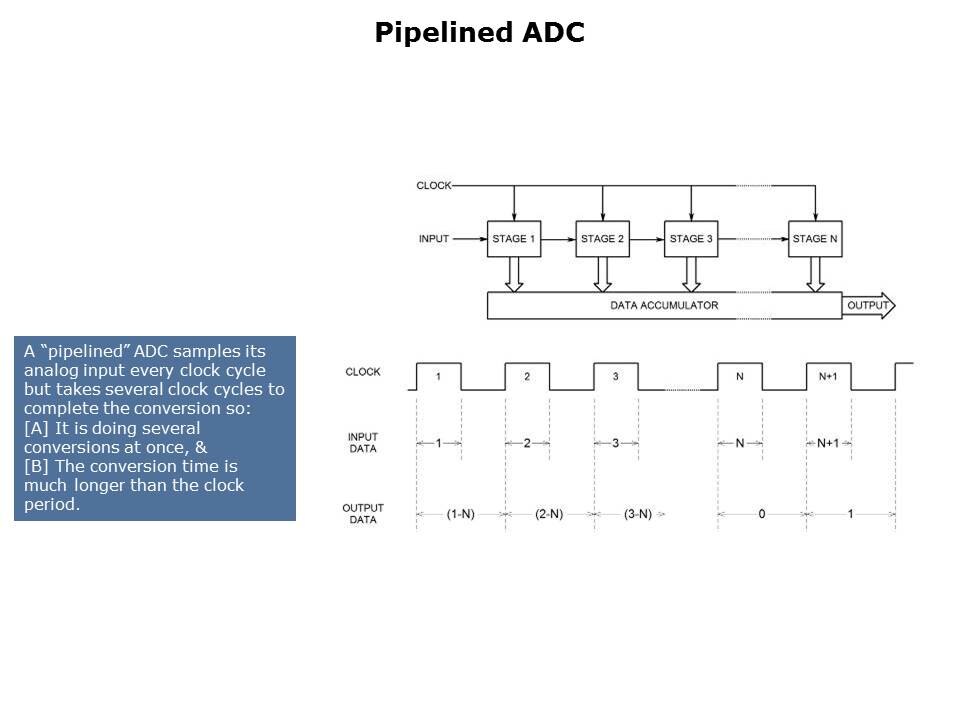 Pipelined ADC

A "pipelined" ADC samples its analog input every clock cycle but takes several clock cycles to complete the conversion so:
[A] It is doing several conversions at once, &
[B] The conversion time is much longer than the clock period.

CLOCK
INPUT
STAGE 1
STAGE 2
STAGE 3
STAGE N
DATA ACCUMULATOR
OUTPUT

CLOCK
1
2
3
N
N+1
INPUT DATA
1
2
3
N
N+1
OUTPUT DATA
(1-N)
(2-N)
(3-N)
0
1